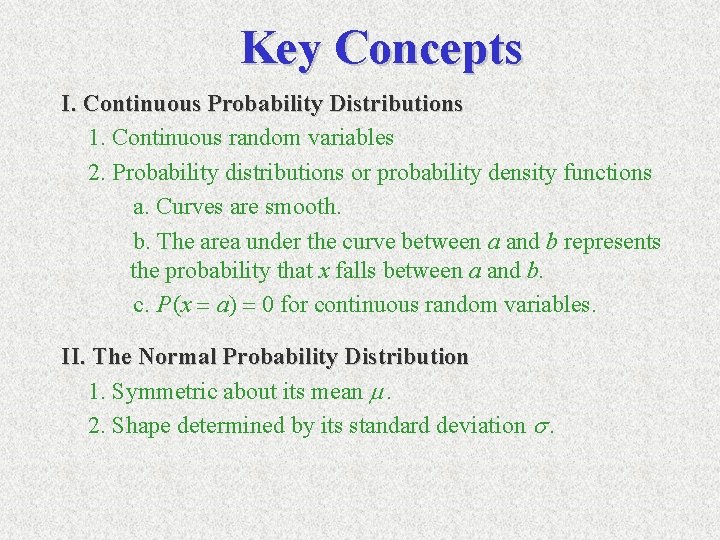 Key Concepts

I. Continuous Probability Distributions

1. Continuous random variables

2. Probability distributions or probability density functions

a. Curves are smooth.

b. The area under the curve between $a$ and $b$ represents the probability that $x$ falls between $a$ and $b$.

c. $P(x = a) = 0$ for continuous random variables.

II. The Normal Probability Distribution

1. Symmetric about its mean $\mu$.

2. Shape determined by its standard deviation $\sigma$.